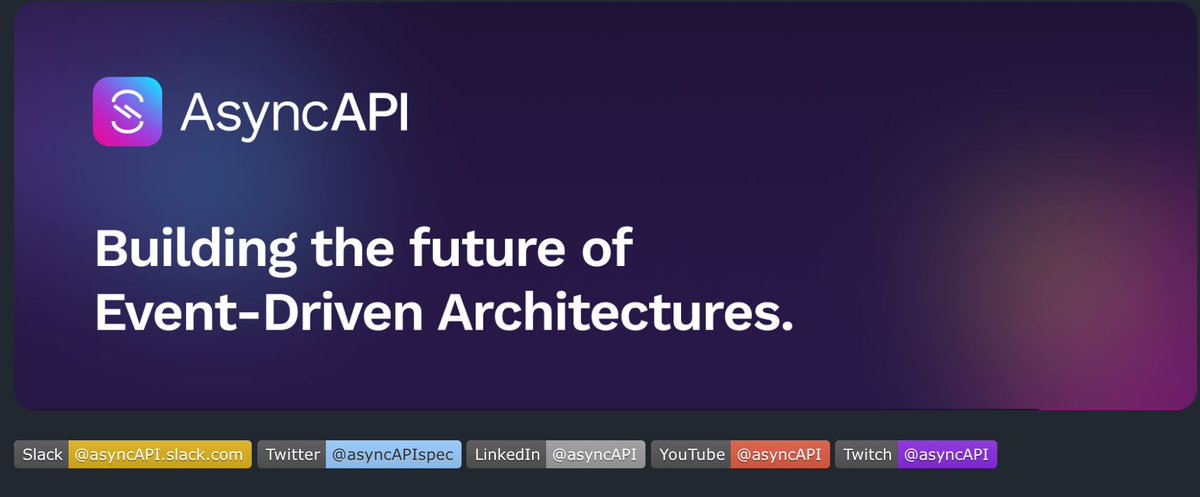 AsyncAPI

Building the future of Event-Driven Architectures.

Slack @asyncAPI.slack.com Twitter @asyncAPIspec LinkedIn @asyncAPI YouTube @asyncAPI Twitch @asyncAPI